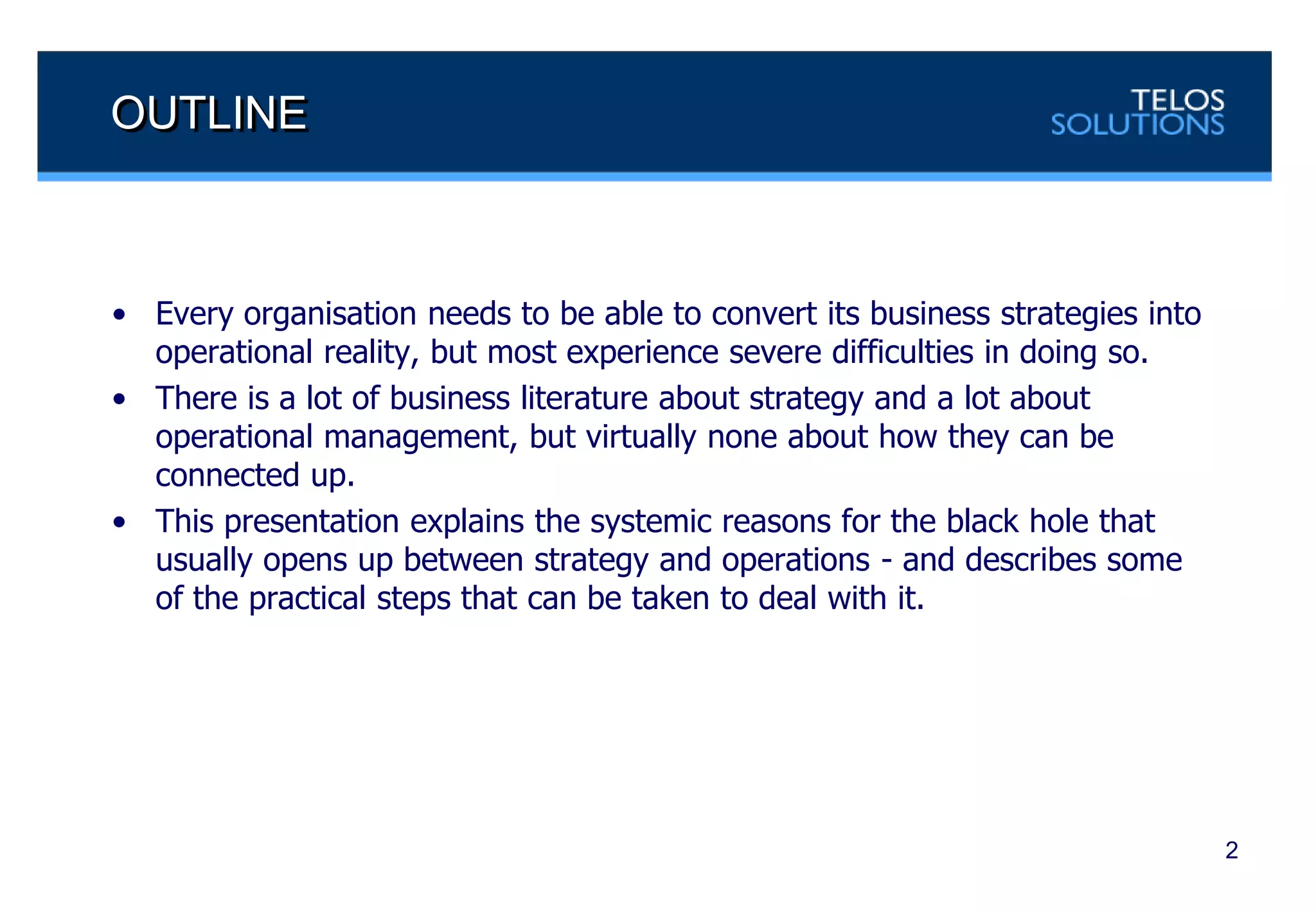 OUTLINE

TELOS
SOLUTIONS

• Every organisation needs to be able to convert its business strategies into operational reality, but most experience severe difficulties in doing so.
• There is a lot of business literature about strategy and a lot about operational management, but virtually none about how they can be connected up.
• This presentation explains the systemic reasons for the black hole that usually opens up between strategy and operations - and describes some of the practical steps that can be taken to deal with it.

2